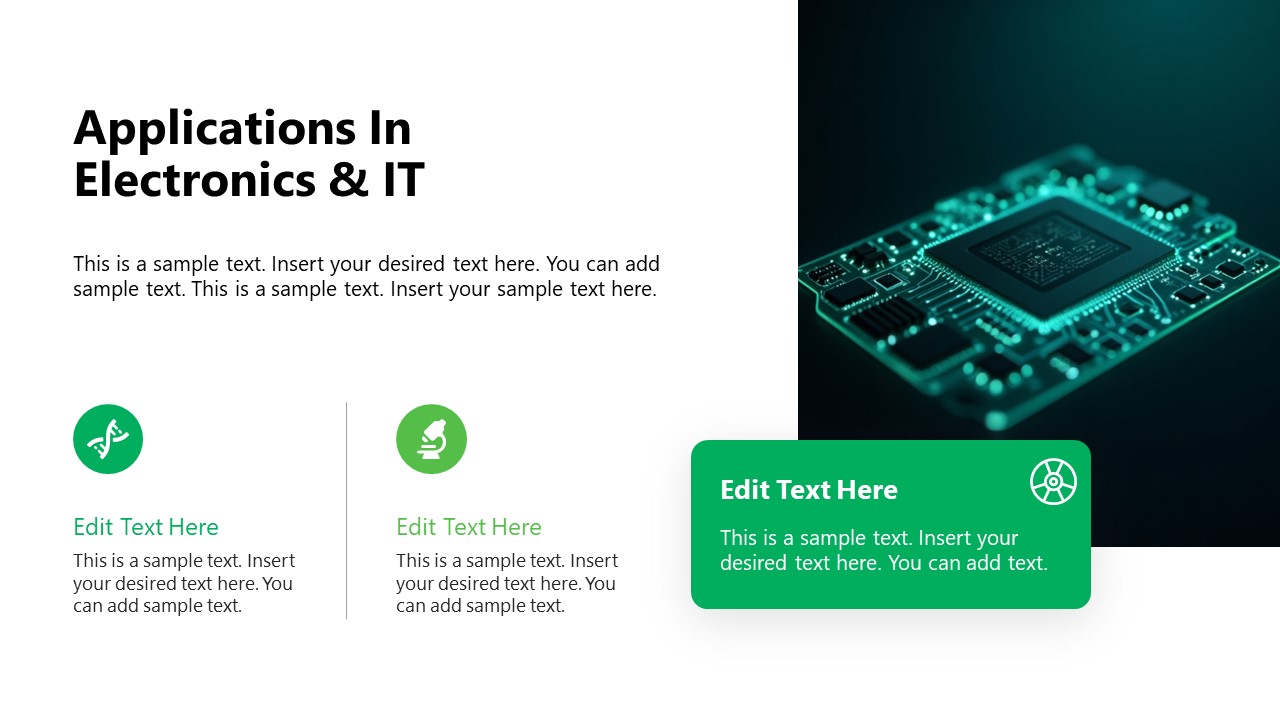 Applications In Electronics & IT

This is a sample text. Insert your desired text here. You can add sample text. This is a sample text. Insert your sample text here.

Edit Text Here

This is a sample text. Insert your desired text here. You can add sample text.

Edit Text Here

This is a sample text. Insert your desired text here. You can add sample text.

Edit Text Here

This is a sample text. Insert your desired text here. You can add text.